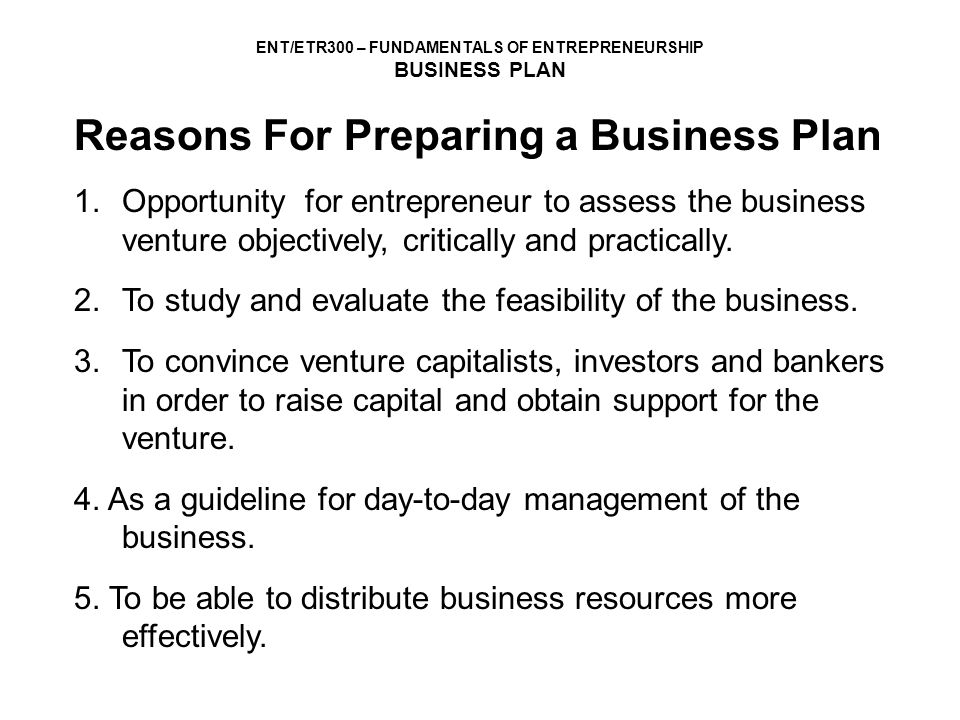 ENT/ETR300 – FUNDAMENTALS OF ENTREPRENEURSHIP
BUSINESS PLAN

Reasons For Preparing a Business Plan

1. Opportunity for entrepreneur to assess the business venture objectively, critically and practically.

2. To study and evaluate the feasibility of the business.

3. To convince venture capitalists, investors and bankers in order to raise capital and obtain support for the venture.

4. As a guideline for day-to-day management of the business.

5. To be able to distribute business resources more effectively.